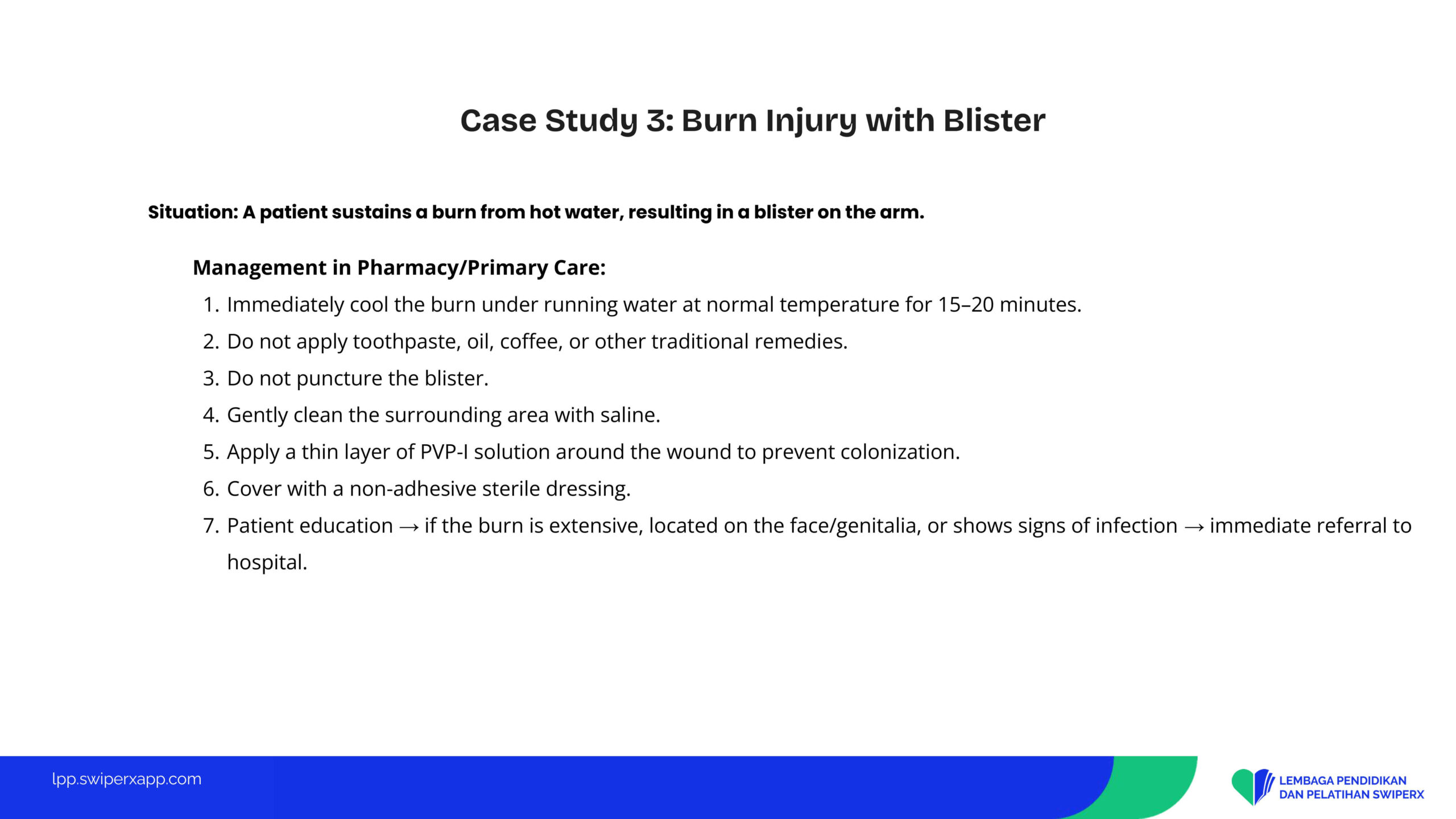 Case Study 3: Burn Injury with Blister

Situation: A patient sustains a burn from hot water, resulting in a blister on the arm.

Management in Pharmacy/Primary Care:

1. Immediately cool the burn under running water at normal temperature for 15–20 minutes.
2. Do not apply toothpaste, oil, coffee, or other traditional remedies.
3. Do not puncture the blister.
4. Gently clean the surrounding area with saline.
5. Apply a thin layer of PVP-I solution around the wound to prevent colonization.
6. Cover with a non-adhesive sterile dressing.
7. Patient education → if the burn is extensive, located on the face/genitalia, or shows signs of infection → immediate referral to hospital.

lpp.swiperxapp.com

LEMBAGA PENDIDIKAN DAN PELATIHAN SWIPERX